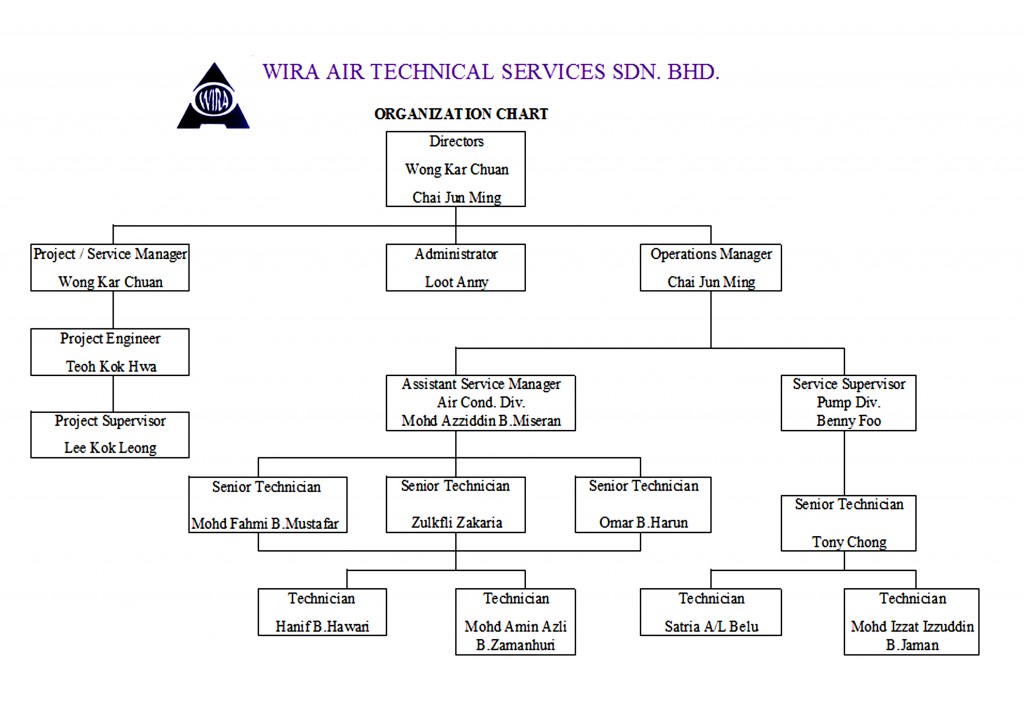 WIRA

WIRA AIR TECHNICAL SERVICES SDN. BHD.

ORGANIZATION CHART

Directors
Wong Kar Chuan
Chai Jun Ming

Project / Service Manager
Wong Kar Chuan

Administrator
Loot Anny

Operations Manager
Chai Jun Ming

Project Engineer
Teoh Kok Hwa

Project Supervisor
Lee Kok Leong

Assistant Service Manager
Air Cond. Div.
Mohd Azziddin B.Miseran

Service Supervisor
Pump Div.
Benny Foo

Senior Technician
Mohd Fahmi B.Mustafar

Senior Technician
Zulkfli Zakaria

Senior Technician
Omar B.Harun

Senior Technician
Tony Chong

Technician
Hanif B.Hawari

Technician
Mohd Amin Azli B.Zamanhuri

Technician
Satria A/L Belu

Technician
Mohd Izzat Izzuddin B.Jaman